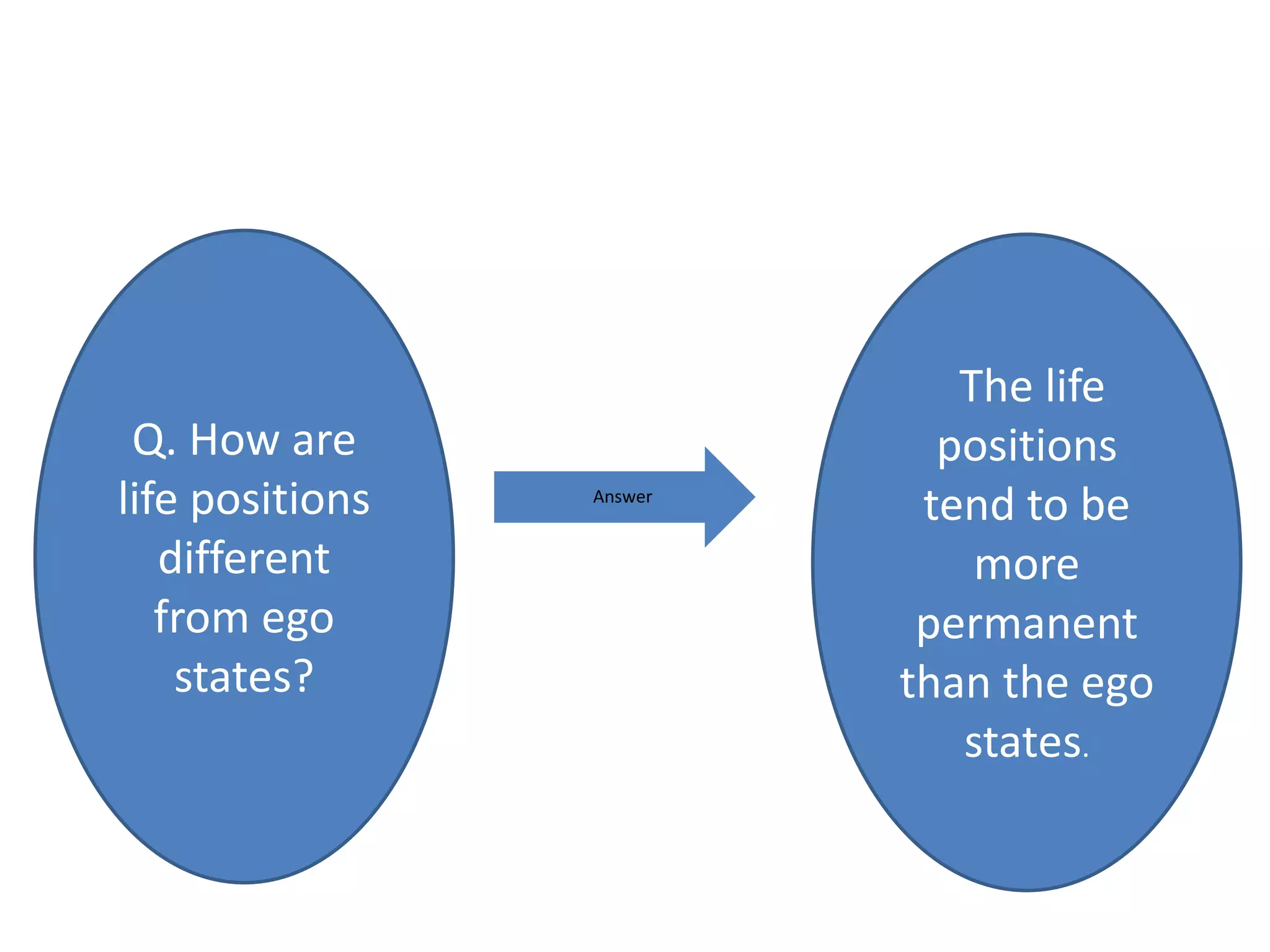 Q. How are life positions different from ego states?

Answer

The life positions tend to be more permanent than the ego states.